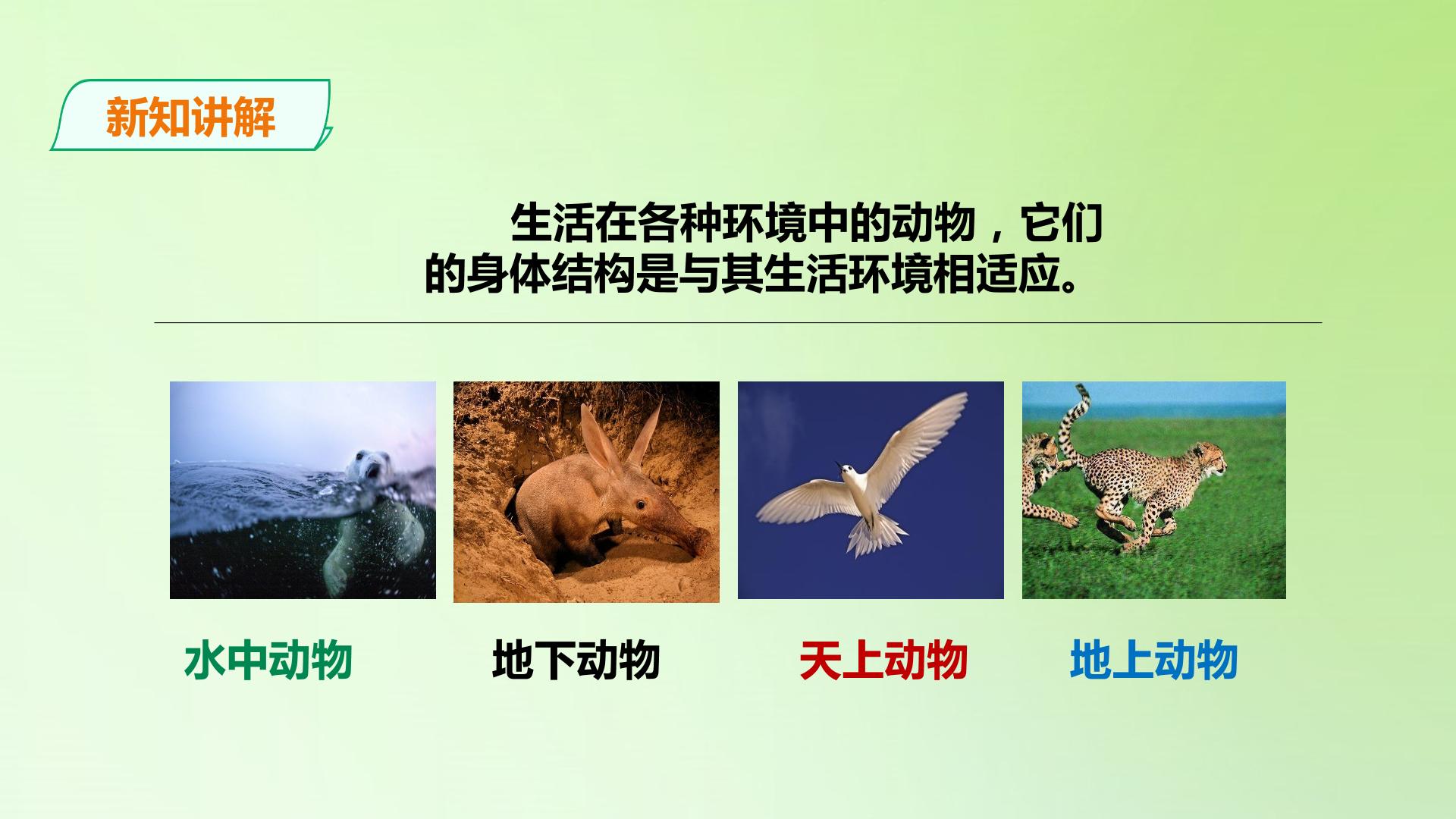 新知讲解

生活在各种环境中的动物，它们的身体结构是与其生活环境相适应。

水中动物

地下动物

天上动物

地上动物